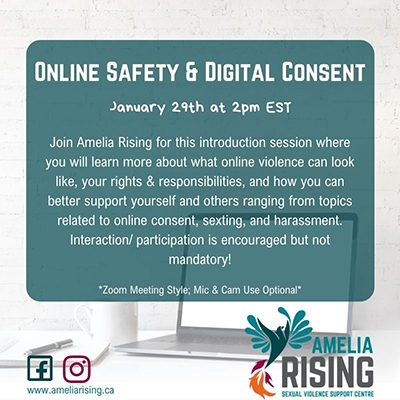 ONLINE SAFETY & DIGITAL CONSENT

January 29th at 2pm EST

Join Amelia Rising for this introduction session where you will learn more about what online violence can look like, your rights & responsibilities, and how you can better support yourself and others ranging from topics related to online consent, sexting, and harassment. Interaction/ participation is encouraged but not mandatory!

*Zoom Meeting Style; Mic & Cam Use Optional*

www.ameliarising.ca

AMELIA RISING
SEXUAL VIOLENCE SUPPORT CENTRE